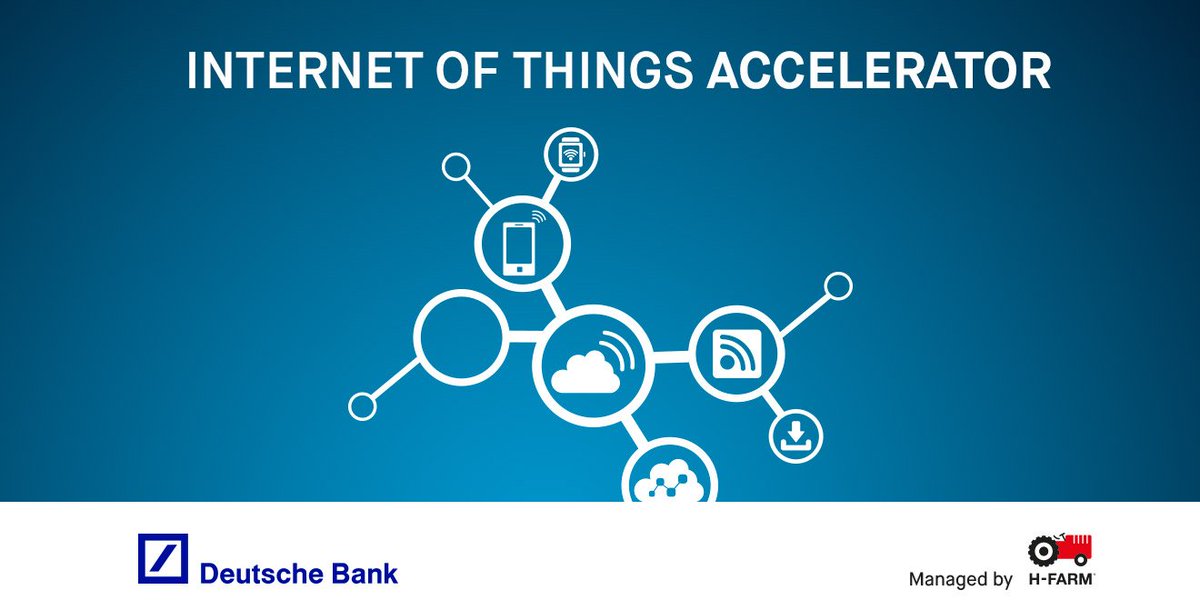 INTERNET OF THINGS ACCELERATOR

Deutsche Bank

Managed by H-FARM